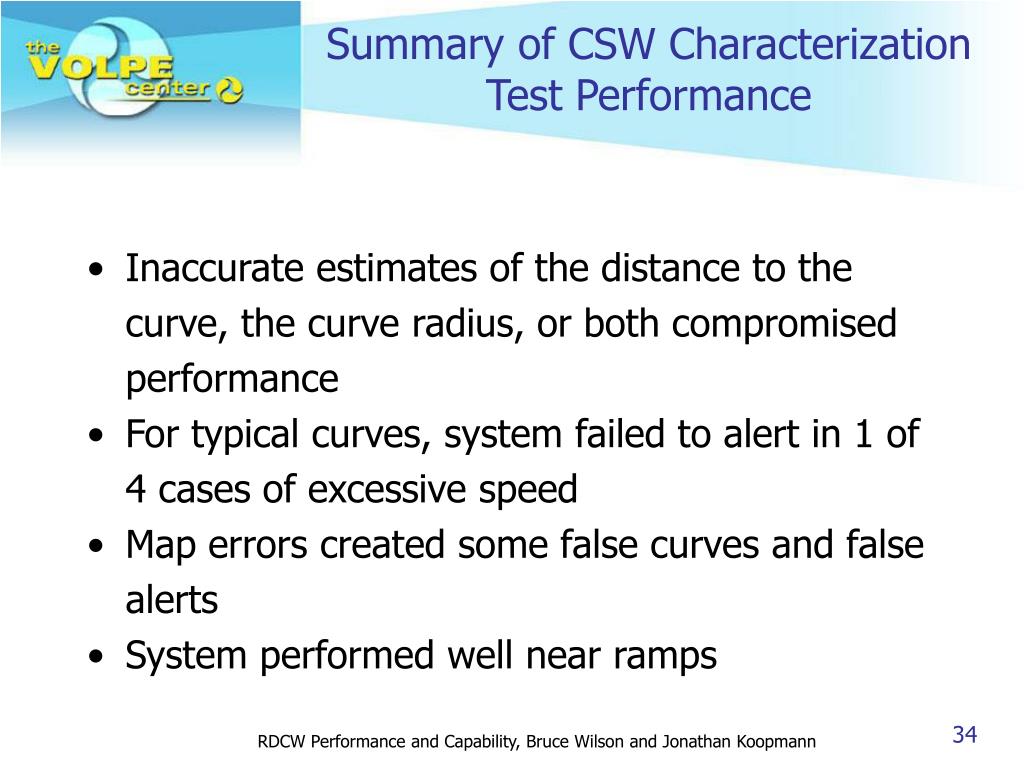 the VOLPE center

Summary of CSW Characterization Test Performance

• Inaccurate estimates of the distance to the curve, the curve radius, or both compromised performance
• For typical curves, system failed to alert in 1 of 4 cases of excessive speed
• Map errors created some false curves and false alerts
• System performed well near ramps

RDCW Performance and Capability, Bruce Wilson and Jonathan Koopmann

34